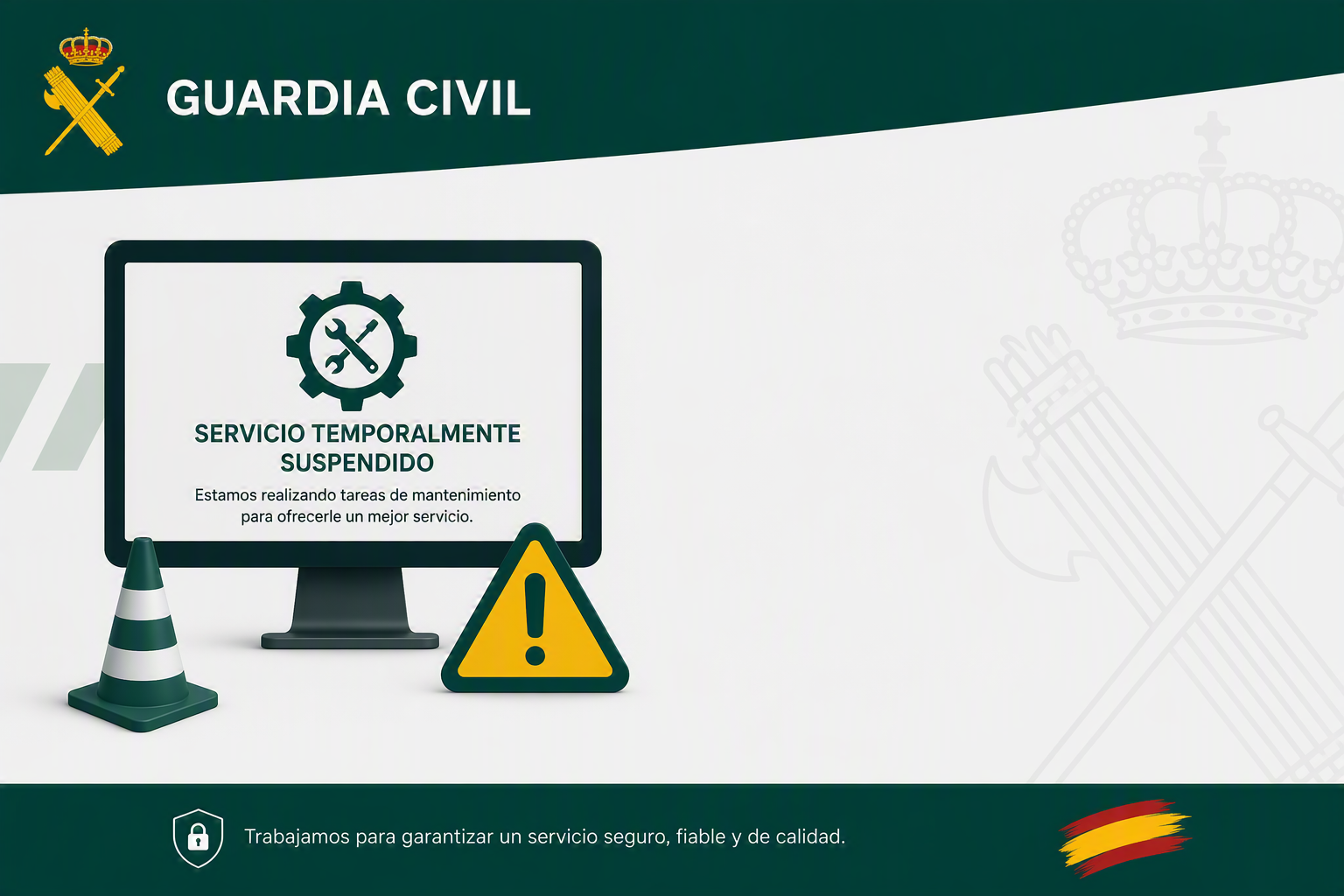 GUARDIA CIVIL

SERVICIO TEMPORALMENTE SUSPENDIDO

Estamos realizando tareas de mantenimiento para ofrecerle un mejor servicio.

Trabajamos para garantizar un servicio seguro, fiable y de calidad.